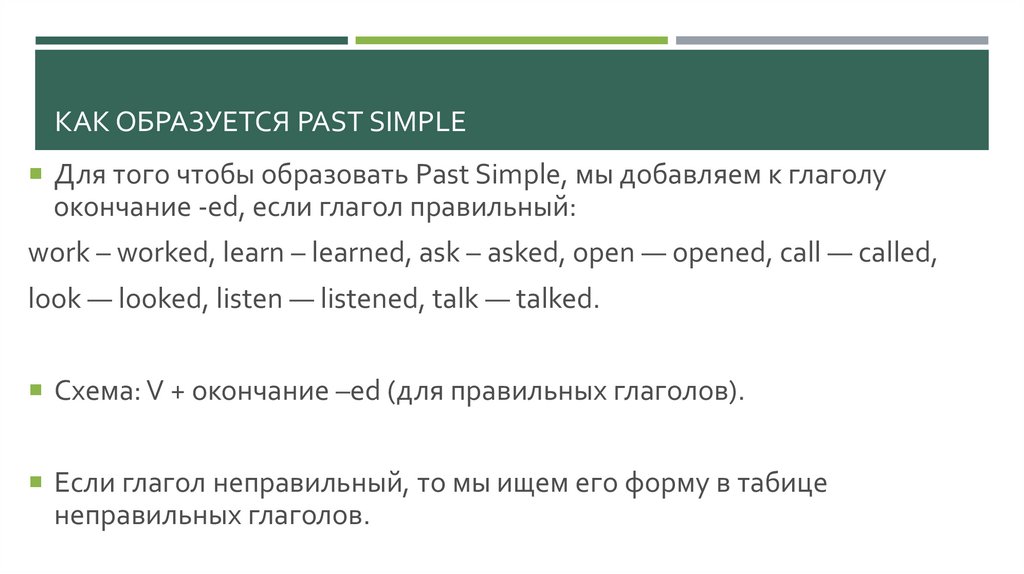 КАК ОБРАЗУЕТСЯ PAST SIMPLE

Для того чтобы образовать Past Simple, мы добавляем к глаголу окончание -ed, если глагол правильный:

work – worked, learn – learned, ask – asked, open — opened, call — called,

look — looked, listen — listened, talk — talked.

Схема: V + окончание –ed (для правильных глаголов).

Если глагол неправильный, то мы ищем его форму в табице неправильных глаголов.